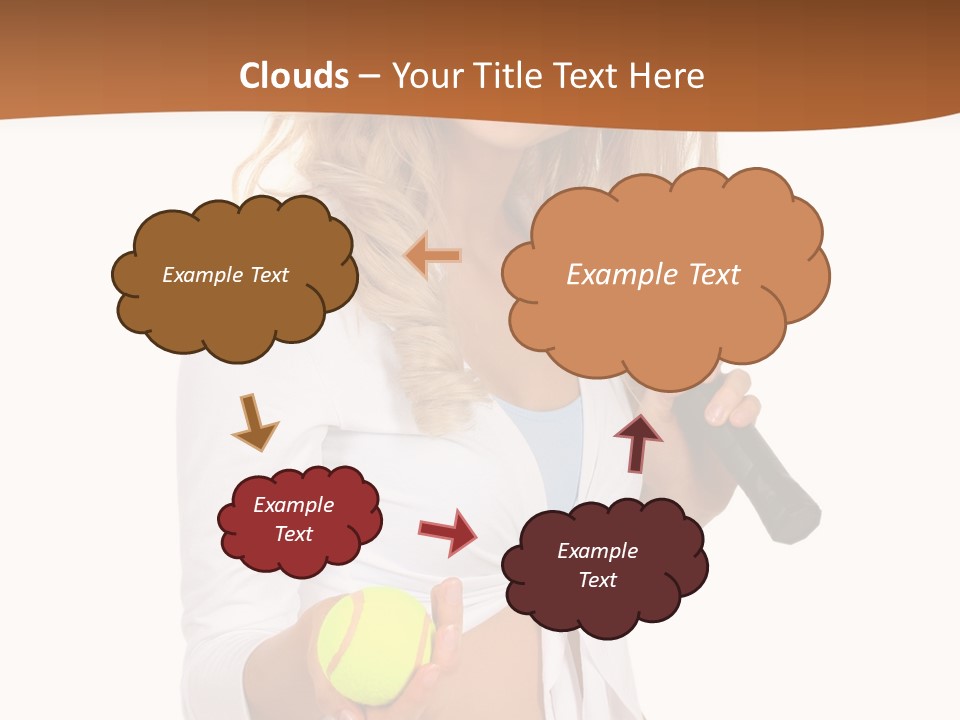 Clouds – Your Title Text Here

Example Text

Example Text

Example Text

Example Text